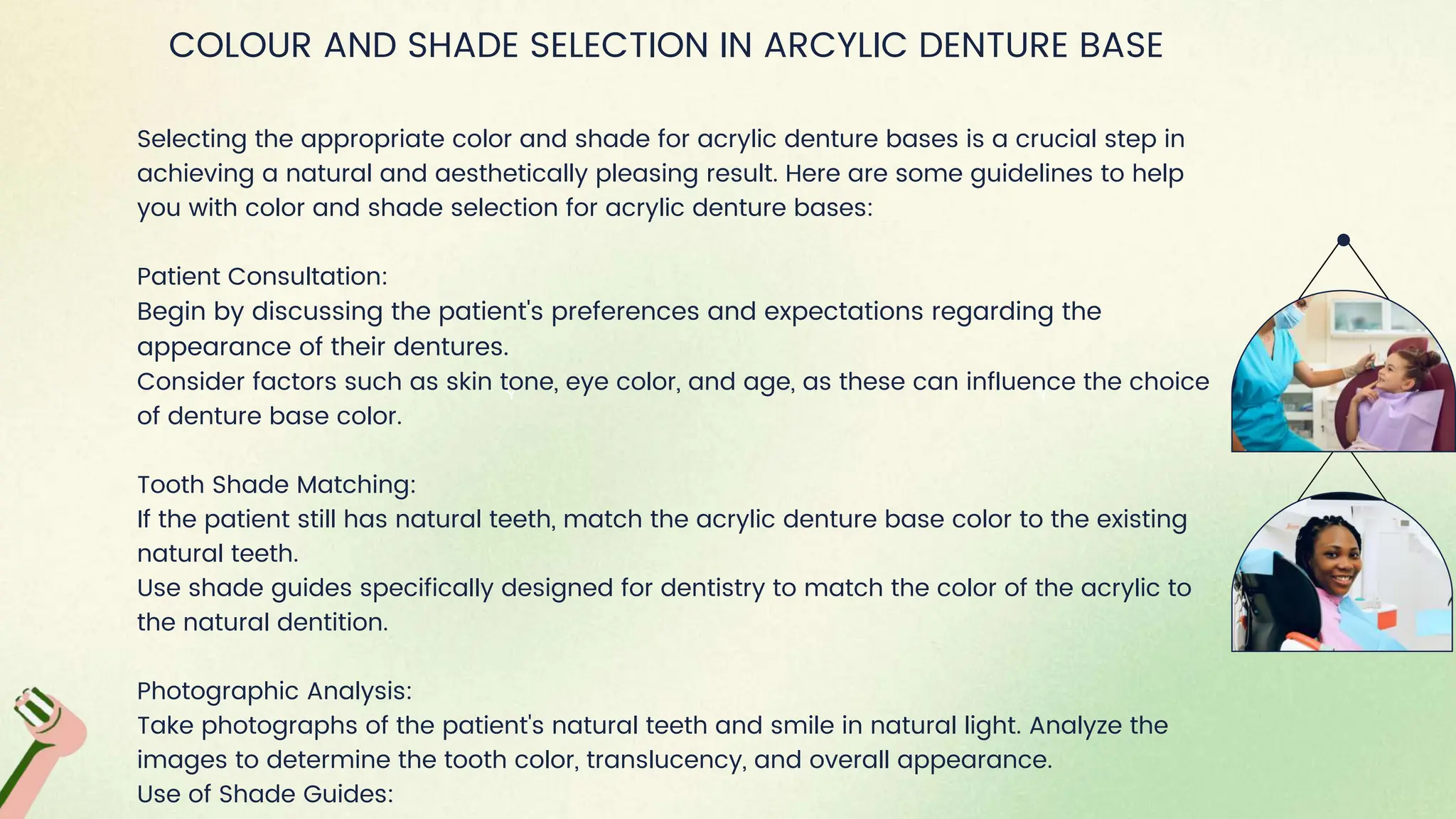 COLOUR AND SHADE SELECTION IN ARCYLIC DENTURE BASE

Selecting the appropriate color and shade for acrylic denture bases is a crucial step in achieving a natural and aesthetically pleasing result. Here are some guidelines to help you with color and shade selection for acrylic denture bases:

Patient Consultation:
Begin by discussing the patient's preferences and expectations regarding the appearance of their dentures.
Consider factors such as skin tone, eye color, and age, as these can influence the choice of denture base color.

Tooth Shade Matching:
If the patient still has natural teeth, match the acrylic denture base color to the existing natural teeth.
Use shade guides specifically designed for dentistry to match the color of the acrylic to the natural dentition.

Photographic Analysis:
Take photographs of the patient's natural teeth and smile in natural light. Analyze the images to determine the tooth color, translucency, and overall appearance.
Use of Shade Guides: